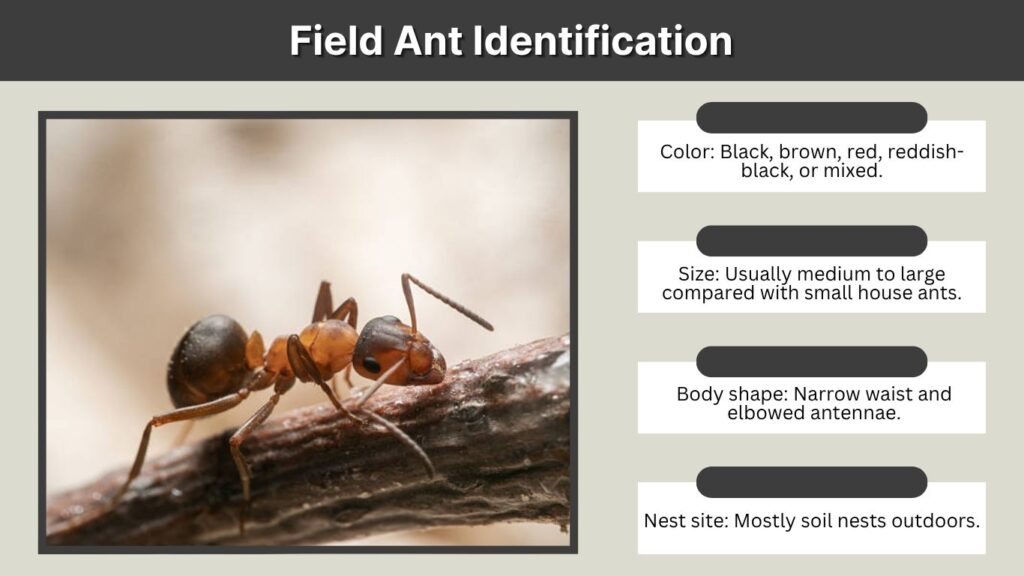 Field Ant Identification

Color: Black, brown, red, reddish-black, or mixed.

Size: Usually medium to large compared with small house ants.

Body shape: Narrow waist and elbowed antennae.

Nest site: Mostly soil nests outdoors.